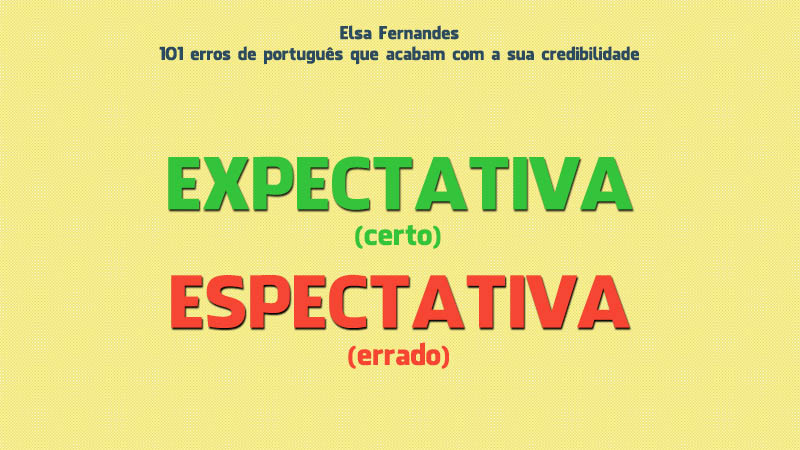 Elsa Fernandes
101 erros de português que acabam com a sua credibilidade

EXPECTATIVA
(certo)

ESPECTATIVA
(errado)